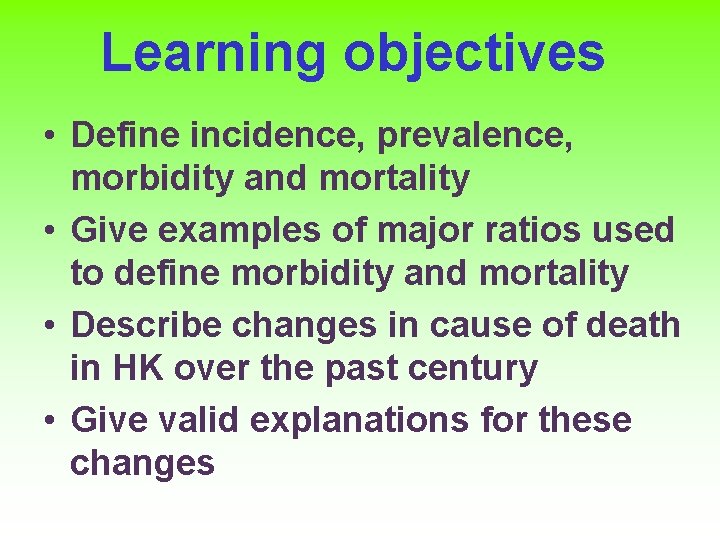 Learning objectives

• Define incidence, prevalence, morbidity and mortality
• Give examples of major ratios used to define morbidity and mortality
• Describe changes in cause of death in HK over the past century
• Give valid explanations for these changes